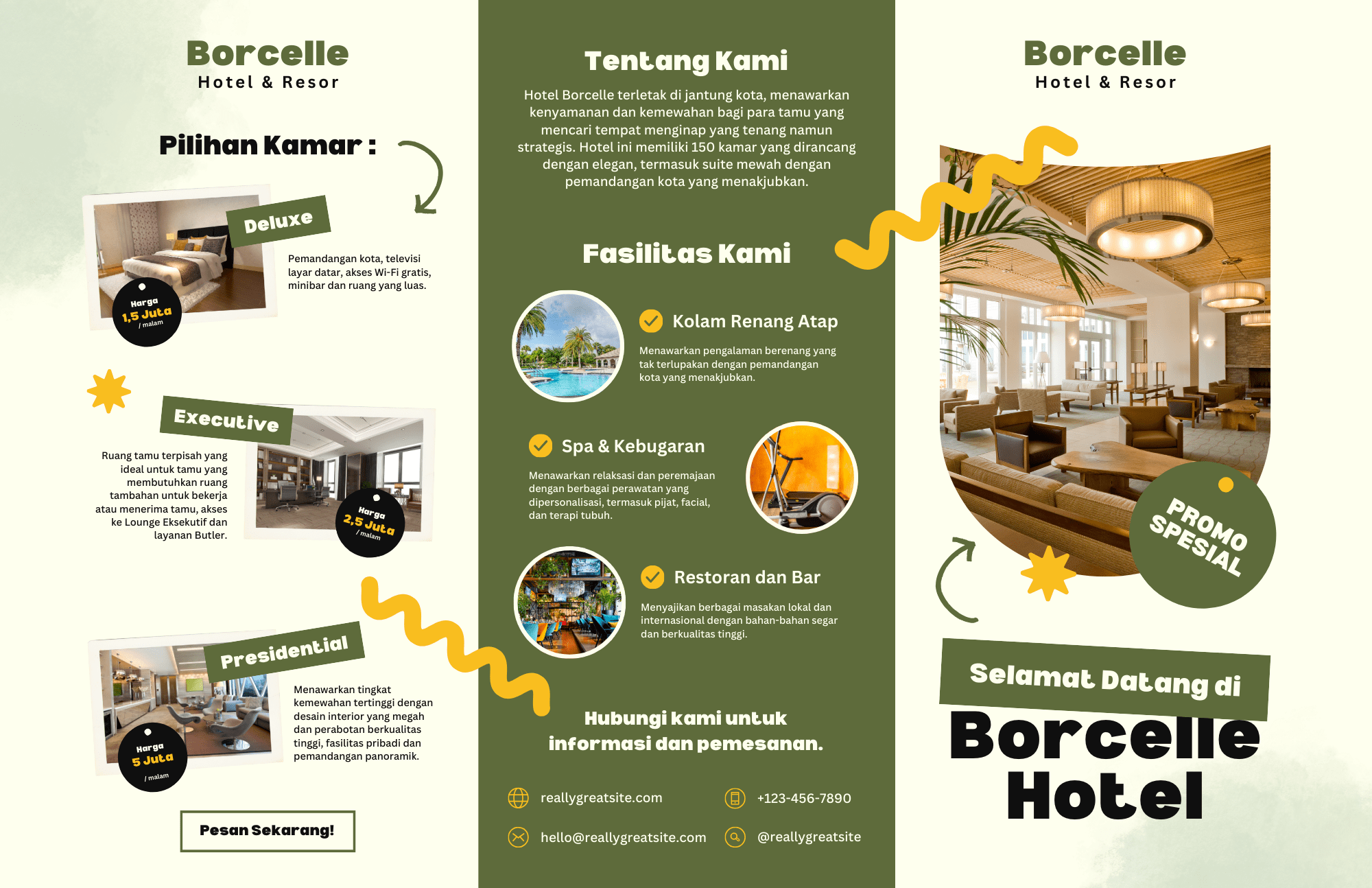 Borcelle
Hotel & Resor

Pilihan Kamar :

Deluxe

Pemandangan kota, televisi layar datar, akses Wi-Fi gratis, minibar dan ruang yang luas.

Harga
1,5 Juta
/ malam

Executive

Ruang tamu terpisah yang ideal untuk tamu yang membutuhkan ruang tambahan untuk bekerja atau menerima tamu, akses ke Lounge Eksekutif dan layanan Butler.

Harga
2,5 Juta
/ malam

Presidential

Menawarkan tingkat kemewahan tertinggi dengan desain interior yang megah dan perabotan berkualitas tinggi, fasilitas pribadi dan pemandangan panoramik.

Harga
5 Juta
/ malam

Pesan Sekarang!

Tentang Kami

Hotel Borcelle terletak di jantung kota, menawarkan kenyamanan dan kemewahan bagi para tamu yang mencari tempat menginap yang tenang namun strategis. Hotel ini memiliki 150 kamar yang dirancang dengan elegan, termasuk suite mewah dengan pemandangan kota yang menakjubkan.

Fasilitas Kami

Kolam Renang Atap

Menawarkan pengalaman berenang yang tak terlupakan dengan pemandangan kota yang menakjubkan.

Spa & Kebugaran

Menawarkan relaksasi dan peremajaan dengan berbagai perawatan yang dipersonalisasi, termasuk pijat, facial, dan terapi tubuh.

Restoran dan Bar

Menyajikan berbagai masakan lokal dan internasional dengan bahan-bahan segar dan berkualitas tinggi.

Hubungi kami untuk informasi dan pemesanan.

reallygreatsite.com
+123-456-7890
hello@reallygreatsite.com
@reallygreatsite

Borcelle
Hotel & Resor

PROMO SPESIAL

Selamat Datang di
Borcelle
Hotel